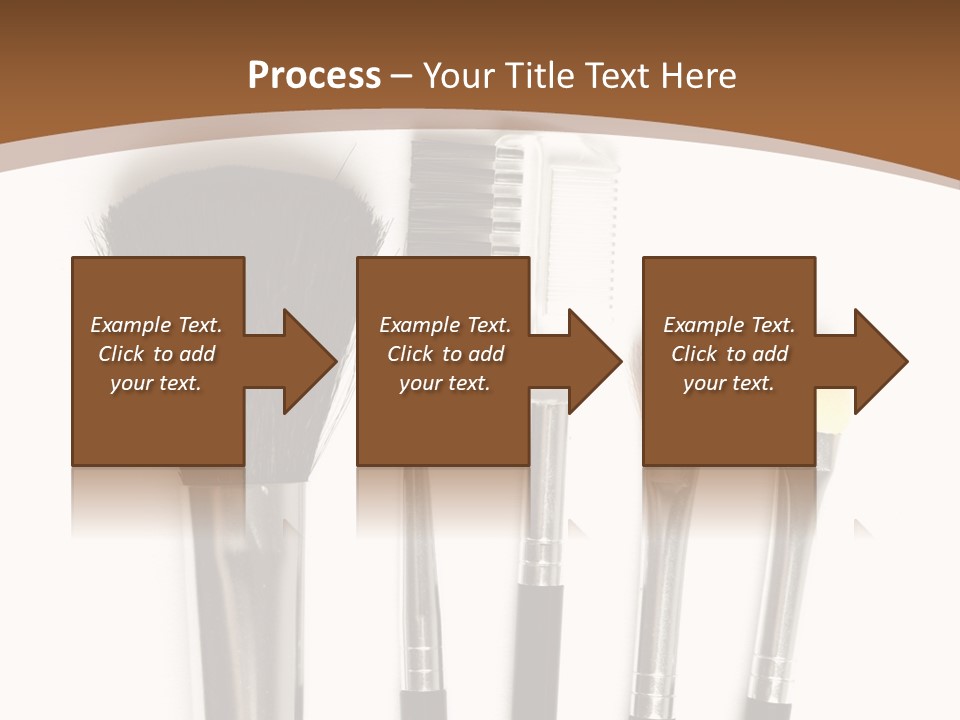 Process – Your Title Text Here

Example Text. Click to add your text.

Example Text. Click to add your text.

Example Text. Click to add your text.